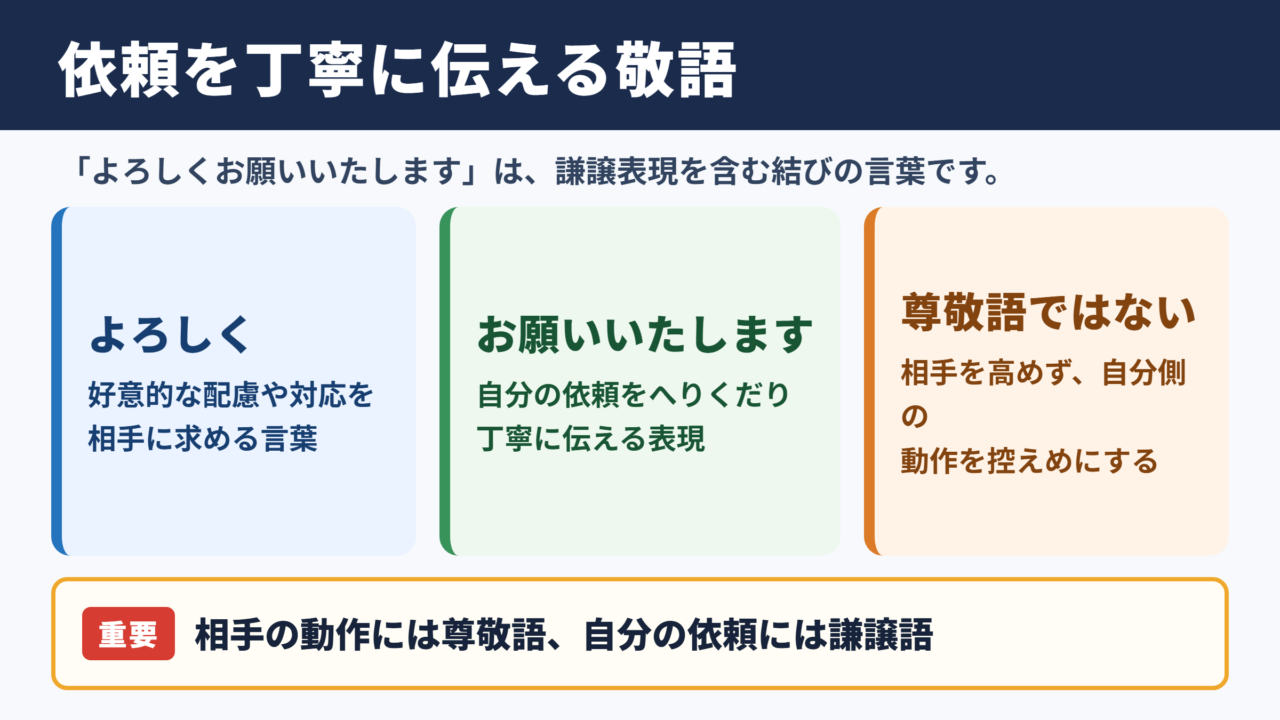 依頼を丁寧に伝える敬語

「よろしくお願いいたします」は、謙譲表現を含む結びの言葉です。

よろしく

好意的な配慮や対応を相手に求める言葉

お願いいたします

自分の依頼をへりくだり丁寧に伝える表現

尊敬語ではない

相手を高めず、自分側の動作を控えめにする

重要

相手の動作には尊敬語、自分の依頼には謙譲語